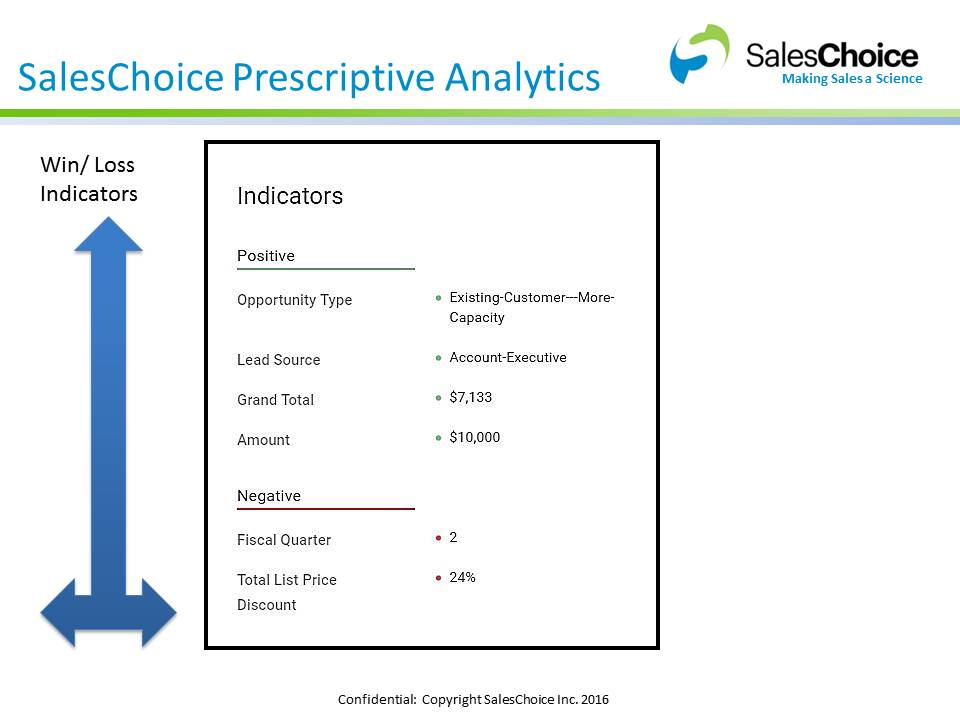 SalesChoice Prescriptive Analytics

SalesChoice
Making Sales a Science

Win/ Loss Indicators

Indicators

Positive

Opportunity Type
• Existing-Customer---More-Capacity

Lead Source
• Account-Executive

Grand Total
• $7,133

Amount
• $10,000

Negative

Fiscal Quarter
• 2

Total List Price Discount
• 24%

Confidential: Copyright SalesChoice Inc. 2016